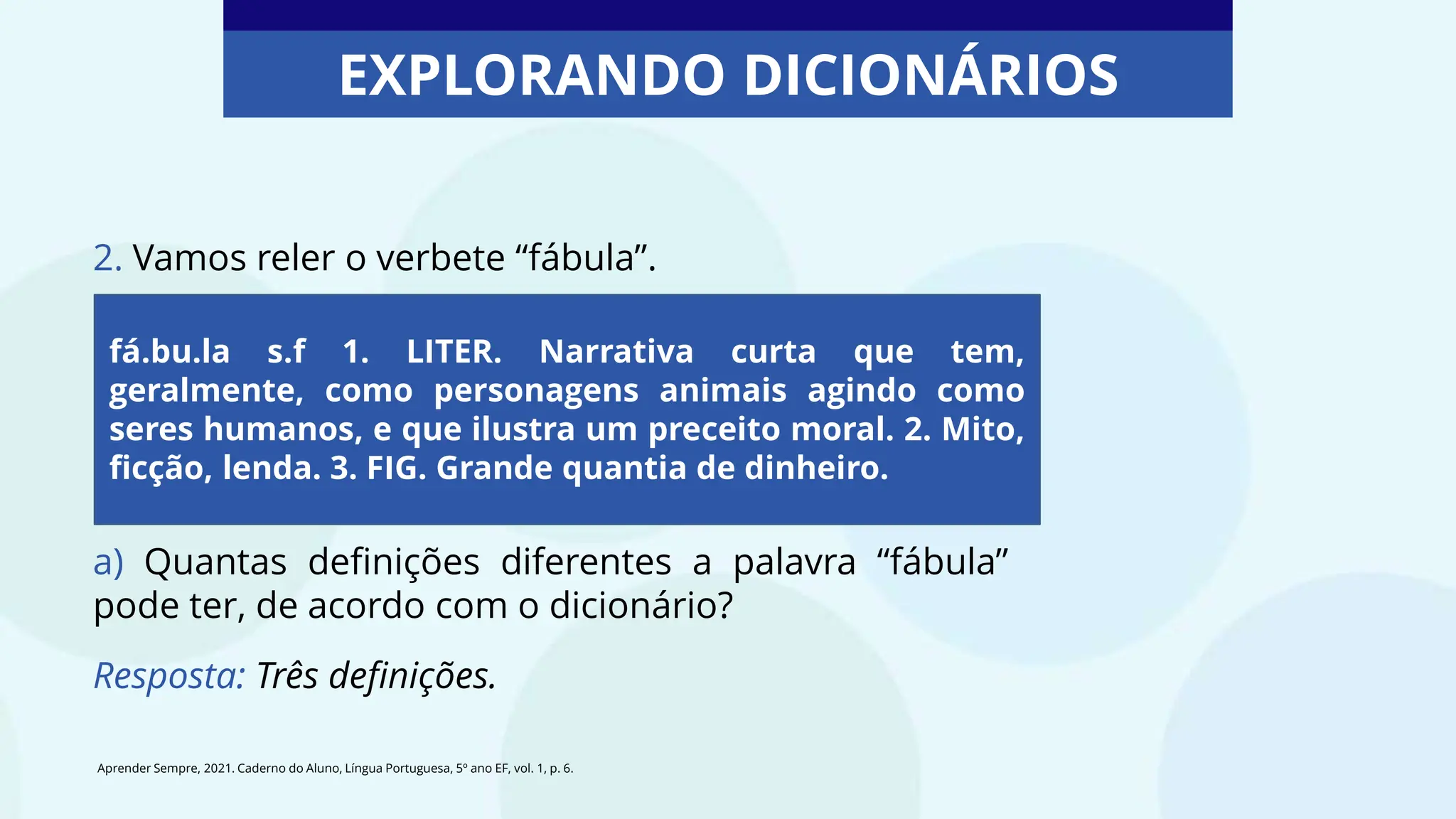 EXPLORANDO DICIONÁRIOS

2. Vamos reler o verbete “fábula”.

fá.bu.la s.f 1. LITER. Narrativa curta que tem, geralmente, como personagens animais agindo como seres humanos, e que ilustra um preceito moral. 2. Mito, ficção, lenda. 3. FIG. Grande quantia de dinheiro.

a) Quantas definições diferentes a palavra “fábula” pode ter, de acordo com o dicionário?

Resposta: Três definições.

Aprender Sempre, 2021. Caderno do Aluno, Língua Portuguesa, 5º ano EF, vol. 1, p. 6.